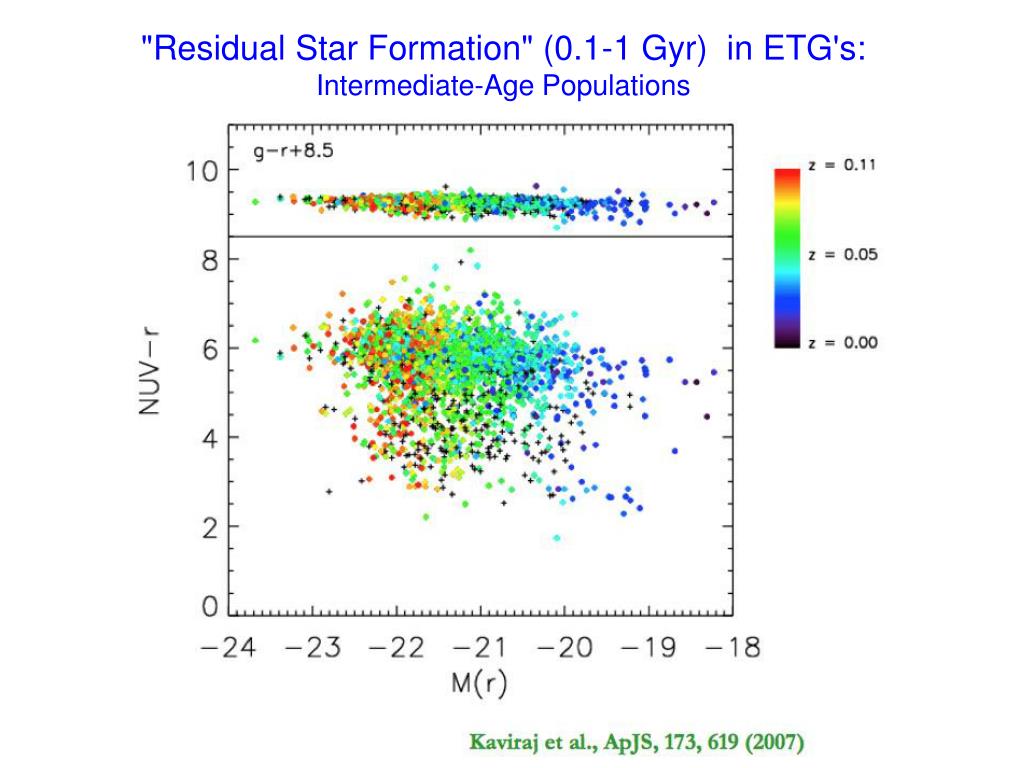 "Residual Star Formation" (0.1-1 Gyr) in ETG's:
Intermediate-Age Populations

g−r+8.5

10

8

6

4

2

0

NUV−r

−24 −23 −22 −21 −20 −19 −18

M(r)

z = 0.11

z = 0.05

z = 0.00

Kaviraj et al., ApJS, 173, 619 (2007)